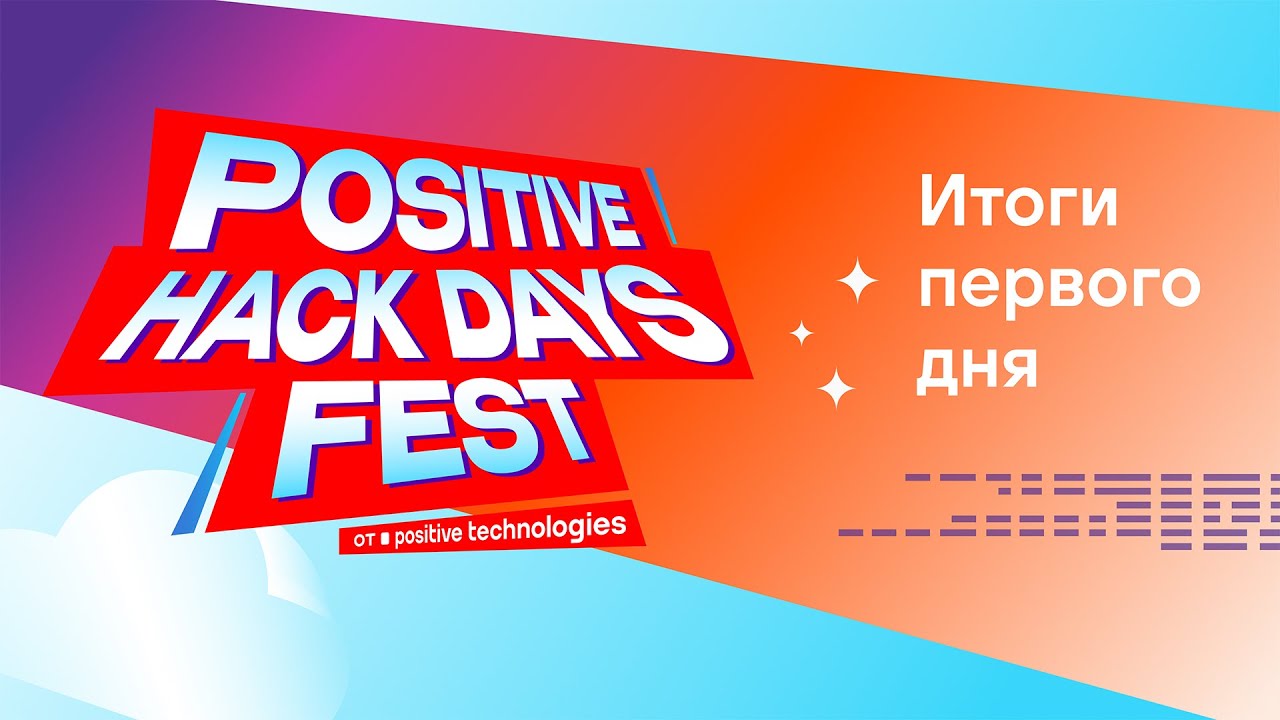 POSITIVE HACK DAYS FEST

от positive technologies

Итоги первого дня